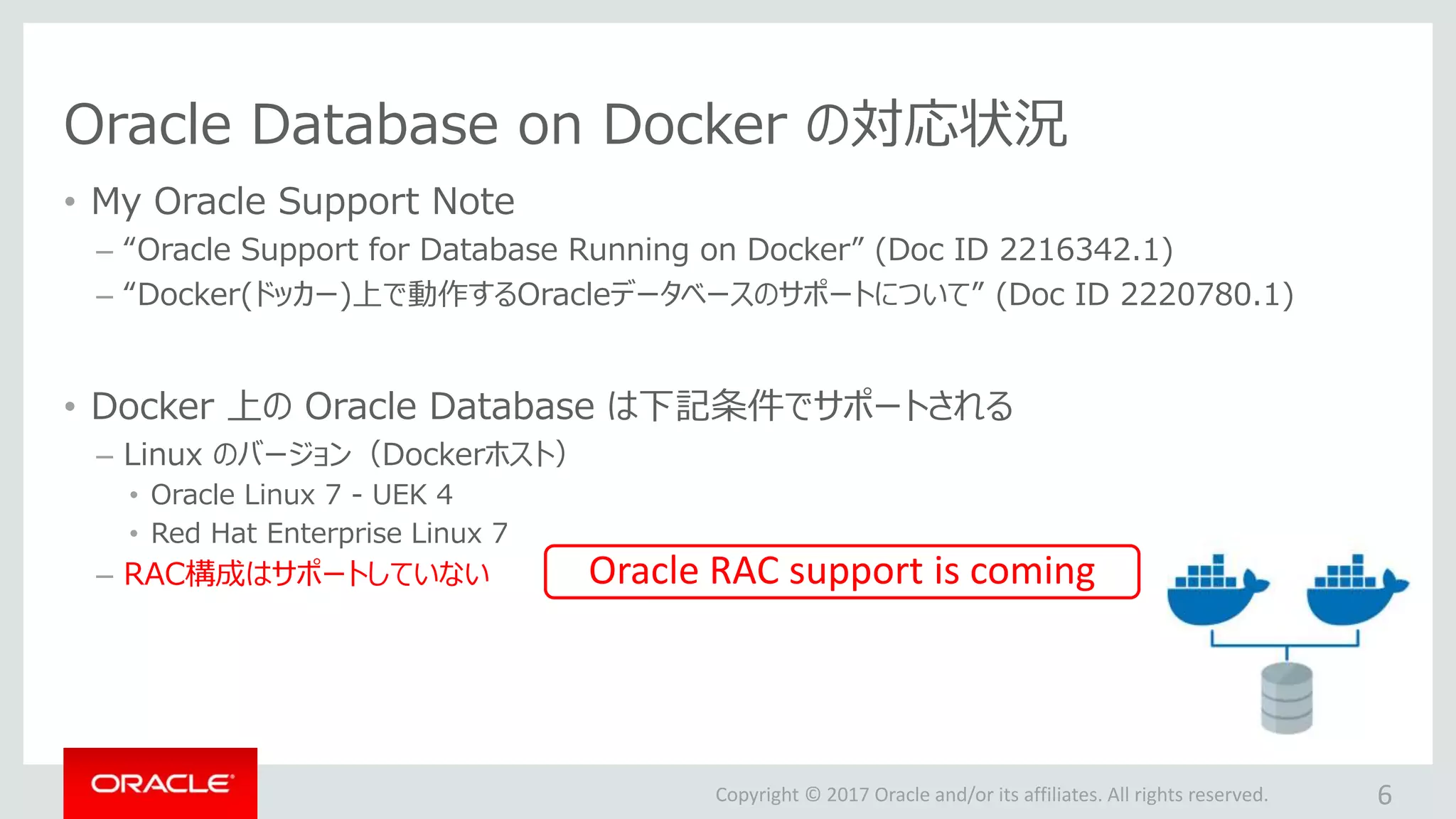 Oracle Database on Docker の対応状況

• My Oracle Support Note
– “Oracle Support for Database Running on Docker” (Doc ID 2216342.1)
– “Docker(ドッカー)上で動作するOracleデータベースのサポートについて” (Doc ID 2220780.1)

• Docker 上の Oracle Database は下記条件でサポートされる
– Linux のバージョン（Dockerホスト）
• Oracle Linux 7 - UEK 4
• Red Hat Enterprise Linux 7
– RAC構成はサポートしていない

Oracle RAC support is coming

ORACLE

Copyright © 2017 Oracle and/or its affiliates. All rights reserved.

6